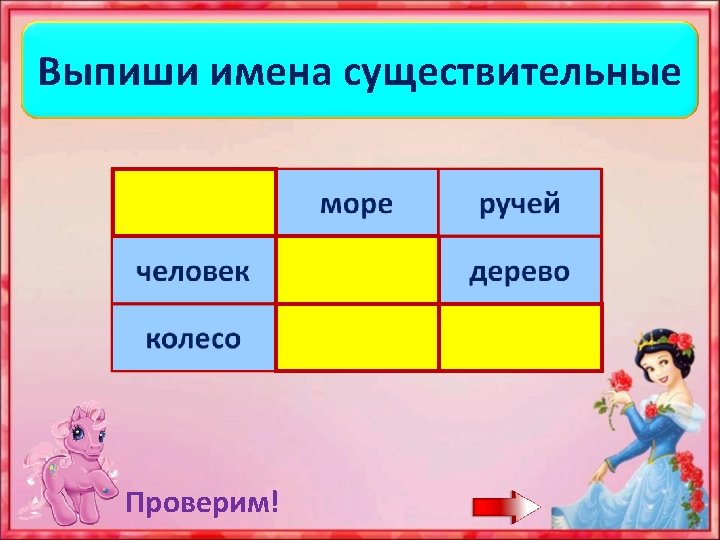 Выпиши имена существительные

| | море | ручей |
|---|---|---|
| человек | | дерево |
| колесо | | |

Проверим!